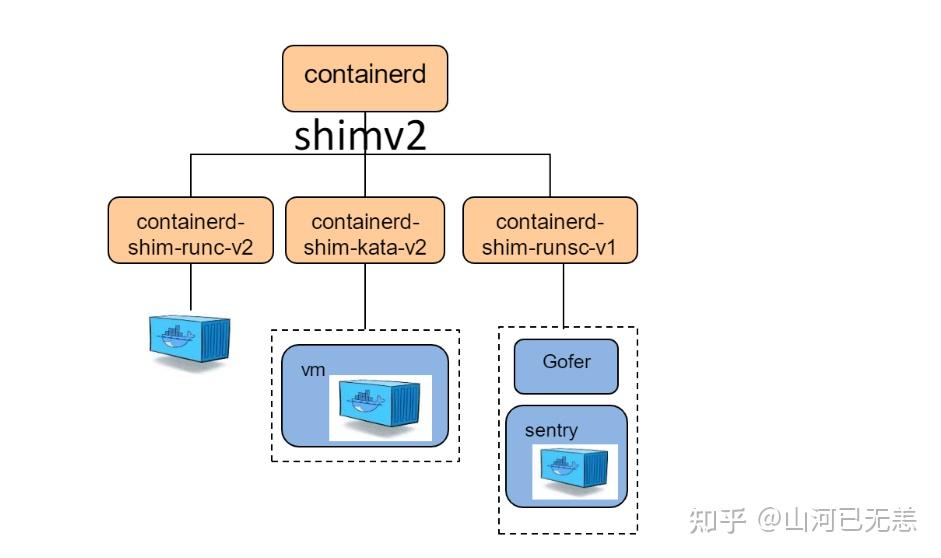 containerd

shimv2

containerd-shim-runc-v2

containerd-shim-kata-v2

containerd-shim-runsc-v1

vm

Gofer

sentry

知乎 @山河已无恙